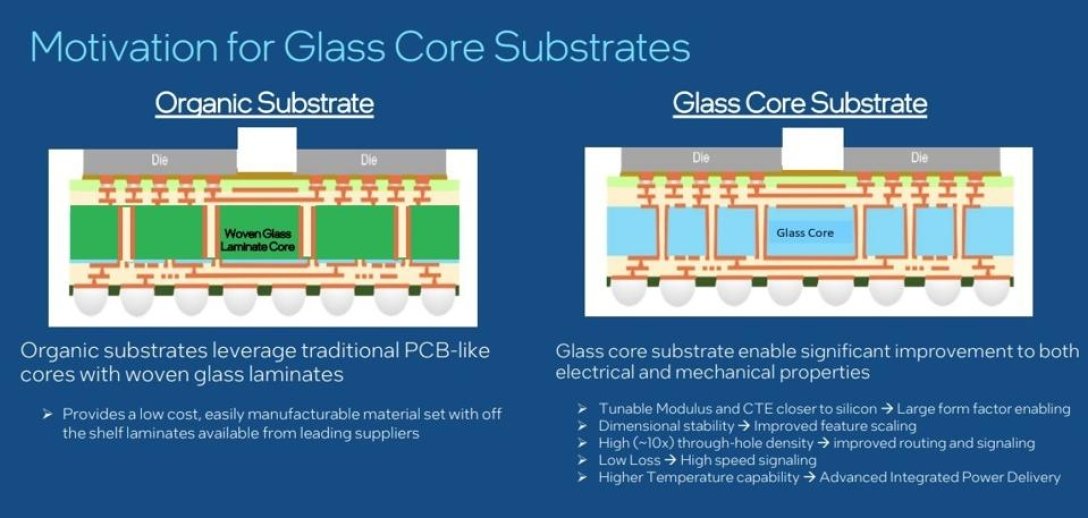 Motivation for Glass Core Substrates

Organic Substrate

Die

Die

Woven Glass Laminate Core

Organic substrates leverage traditional PCB-like cores with woven glass laminates

➢ Provides a low cost, easily manufacturable material set with off the shelf laminates available from leading suppliers

Glass Core Substrate

Die

Die

Glass Core

Glass core substrate enable significant improvement to both electrical and mechanical properties

➢ Tunable Modulus and CTE closer to silicon → Large form factor enabling
➢ Dimensional stability → Improved feature scaling
➢ High (~10x) through-hole density → improved routing and signaling
➢ Low Loss → High speed signaling
➢ Higher Temperature capability → Advanced Integrated Power Delivery